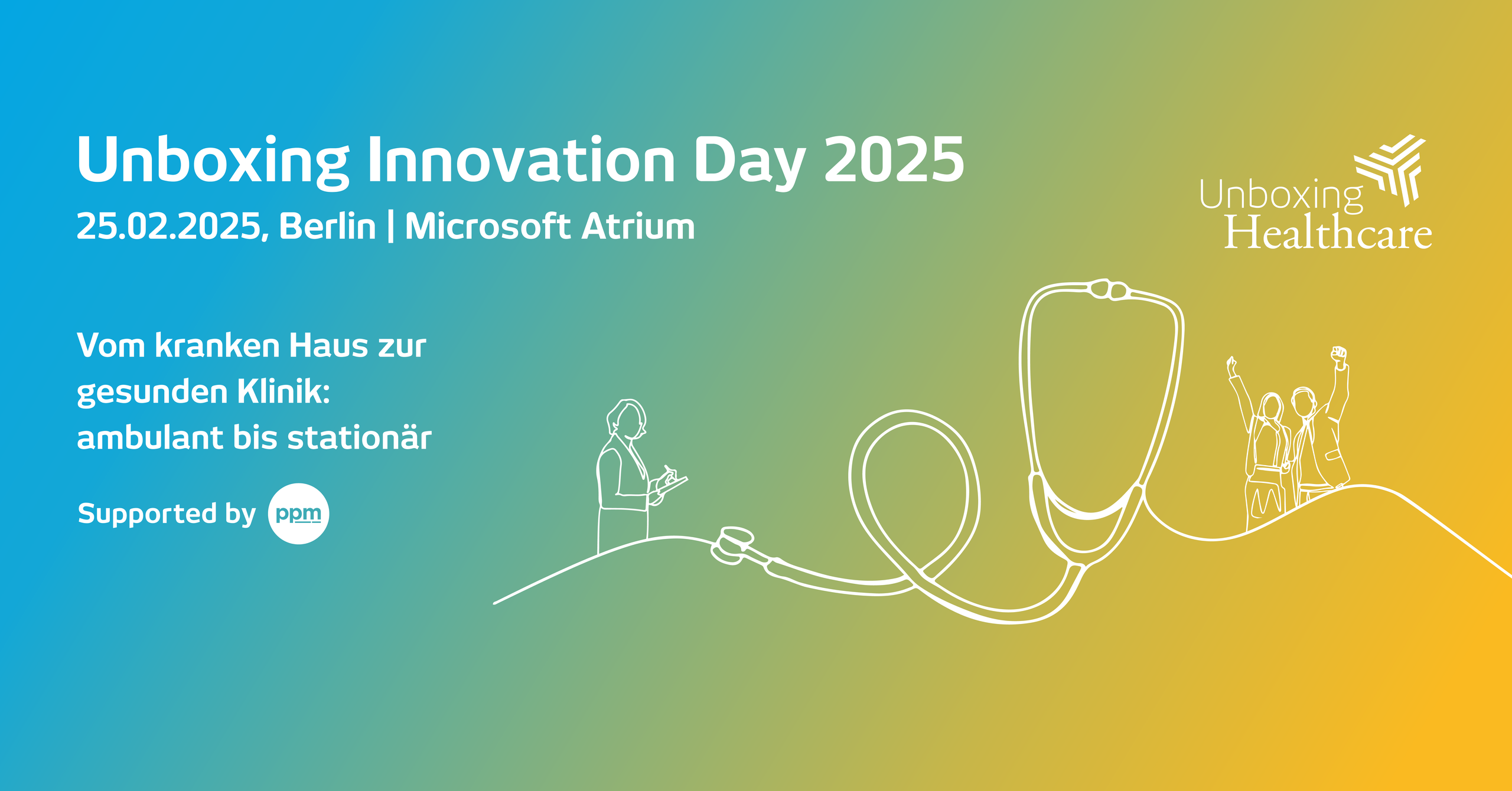 Unboxing Innovation Day 2025
25.02.2025, Berlin | Microsoft Atrium

Unboxing Healthcare

Vom kranken Haus zur gesunden Klinik: ambulant bis stationär

Supported by ppm